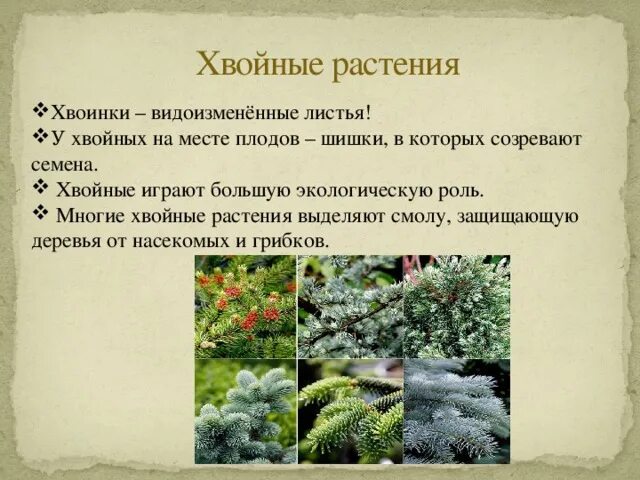 Хвойные растения

❖Хвоинки – видоизменённые листья!
❖У хвойных на месте плодов – шишки, в которых созревают семена.
❖ Хвойные играют большую экологическую роль.
❖ Многие хвойные растения выделяют смолу, защищающую деревья от насекомых и грибков.